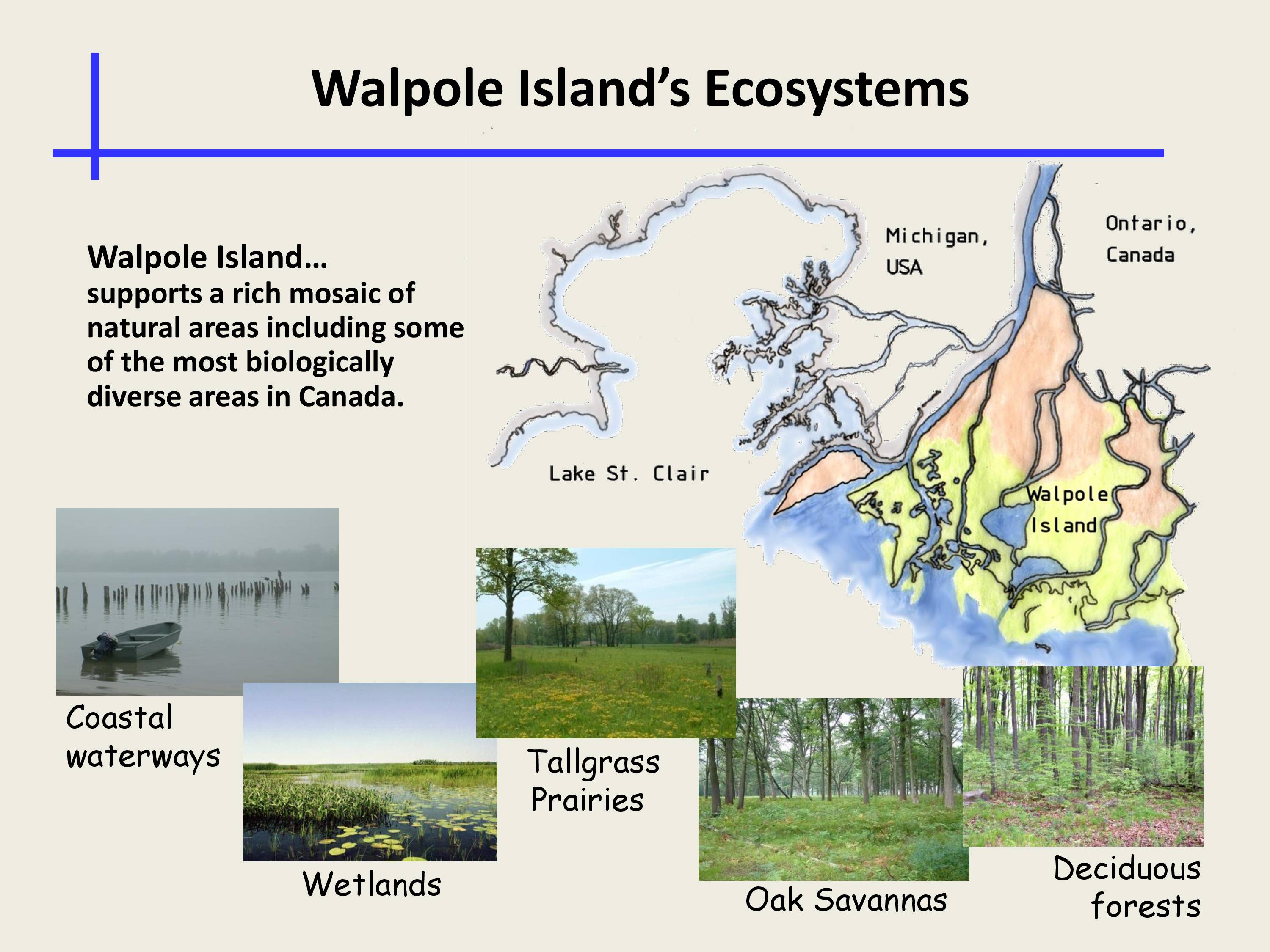 Walpole Island's Ecosystems

Walpole Island…
supports a rich mosaic of natural areas including some of the most biologically diverse areas in Canada.

Michigan, USA

Ontario, Canada

Lake St. Clair

Walpole Island

Coastal waterways

Wetlands

Tallgrass Prairies

Oak Savannas

Deciduous forests